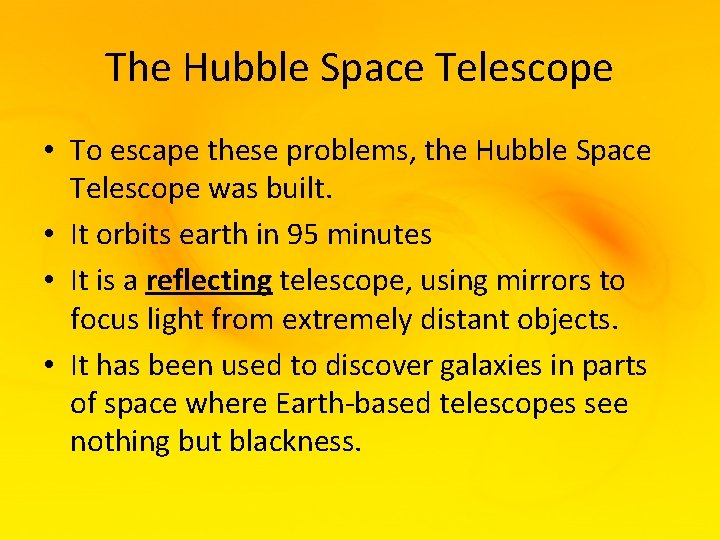 The Hubble Space Telescope

• To escape these problems, the Hubble Space Telescope was built.

• It orbits earth in 95 minutes

• It is a reflecting telescope, using mirrors to focus light from extremely distant objects.

• It has been used to discover galaxies in parts of space where Earth-based telescopes see nothing but blackness.